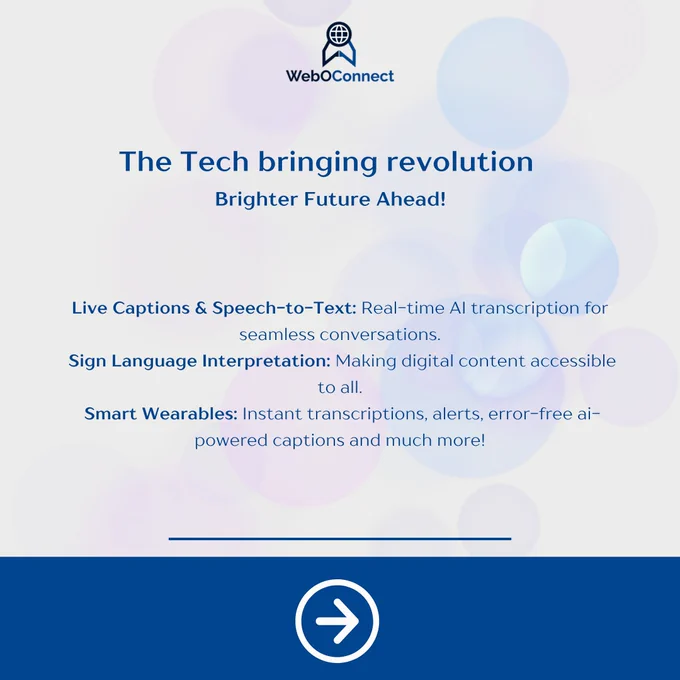 WebOConnect

The Tech bringing revolution

Brighter Future Ahead!

Live Captions & Speech-to-Text: Real-time AI transcription for seamless conversations.

Sign Language Interpretation: Making digital content accessible to all.

Smart Wearables: Instant transcriptions, alerts, error-free ai-powered captions and much more!